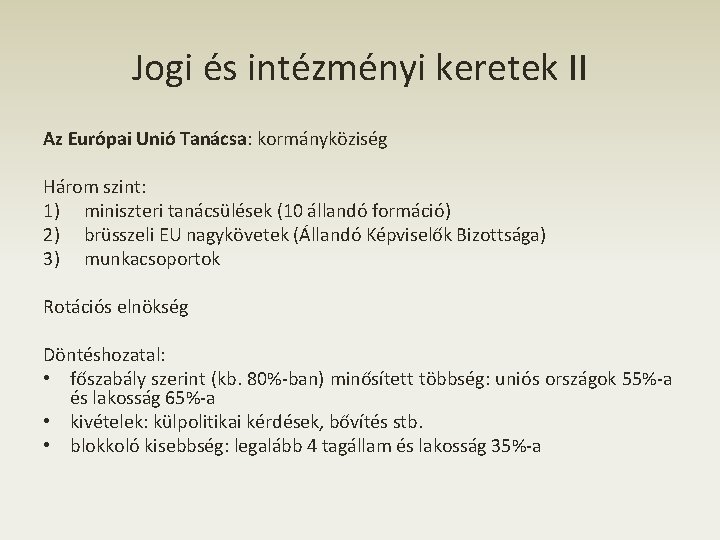 Jogi és intézményi keretek II

Az Európai Unió Tanácsa: kormányköziség

Három szint:
1) miniszteri tanácsülések (10 állandó formáció)
2) brüsszeli EU nagykövetek (Állandó Képviselők Bizottsága)
3) munkacsoportok

Rotációs elnökség

Döntéshozatal:
• főszabály szerint (kb. 80%-ban) minősített többség: uniós országok 55%-a és lakosság 65%-a
• kivételek: külpolitikai kérdések, bővítés stb.
• blokkoló kisebbség: legalább 4 tagállam és lakosság 35%-a